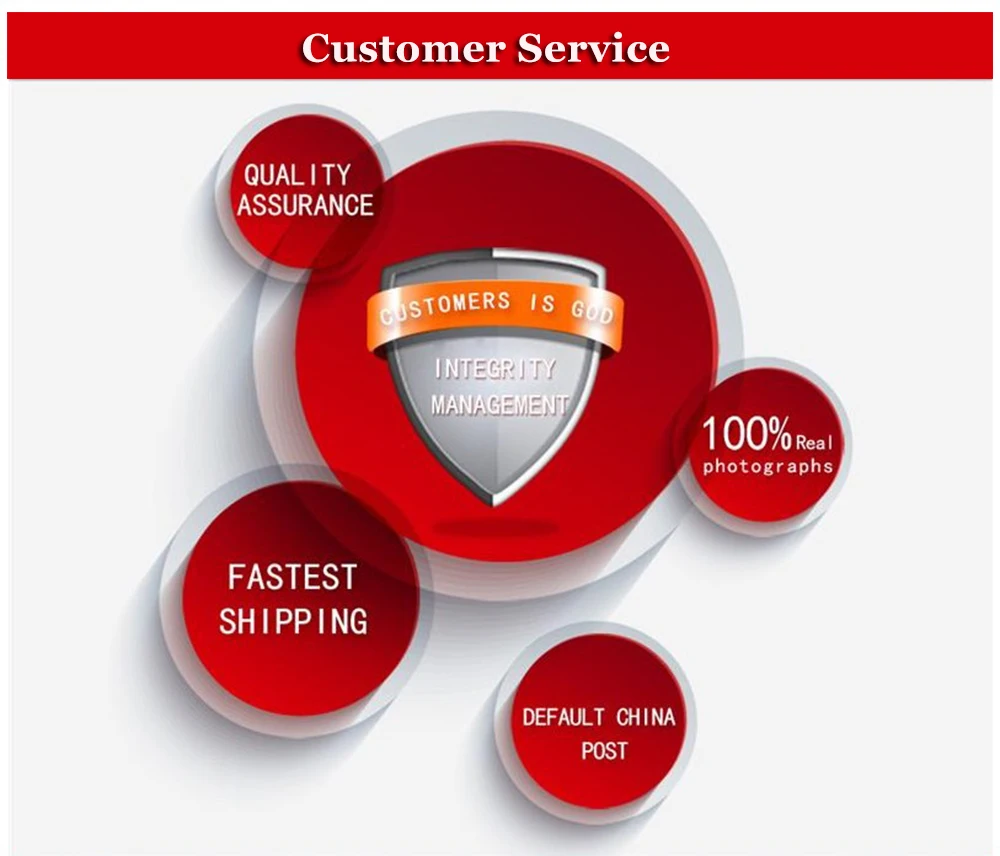 Customer Service

QUALITY ASSURANCE

CUSTOMERS IS GOD

INTEGRITY MANAGEMENT

100% Real photographs

FASTEST SHIPPING

DEFAULT CHINA POST